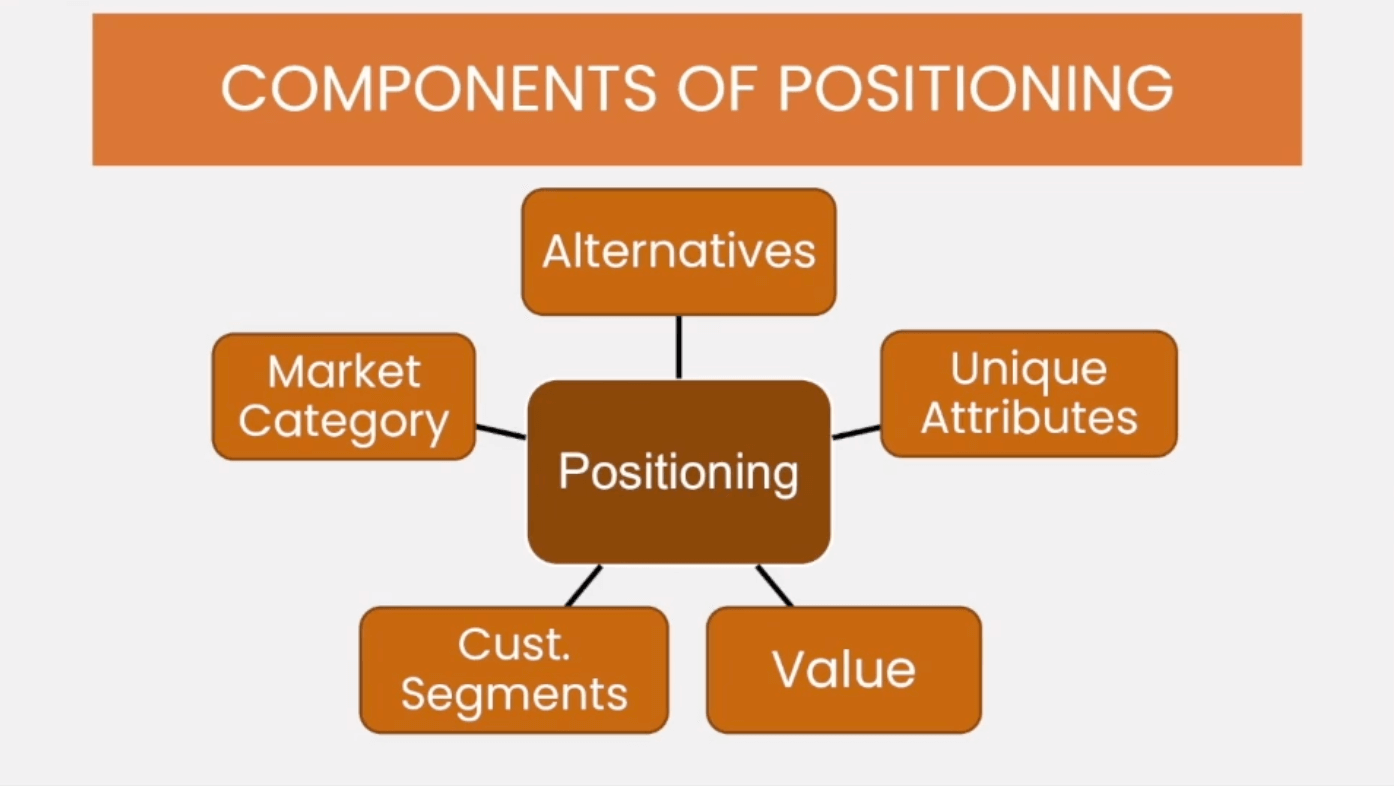 COMPONENTS OF POSITIONING

Alternatives

Market Category

Unique Attributes

Positioning

Cust. Segments

Value